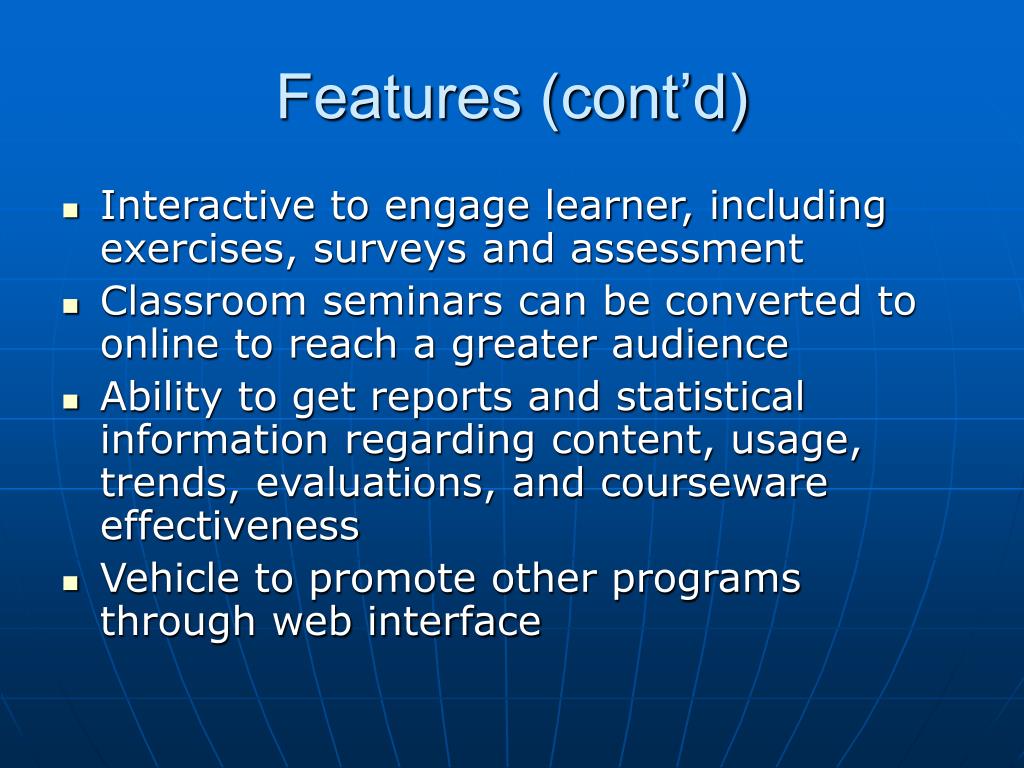 Features (cont’d)

- Interactive to engage learner, including exercises, surveys and assessment
- Classroom seminars can be converted to online to reach a greater audience
- Ability to get reports and statistical information regarding content, usage, trends, evaluations, and courseware effectiveness
- Vehicle to promote other programs through web interface